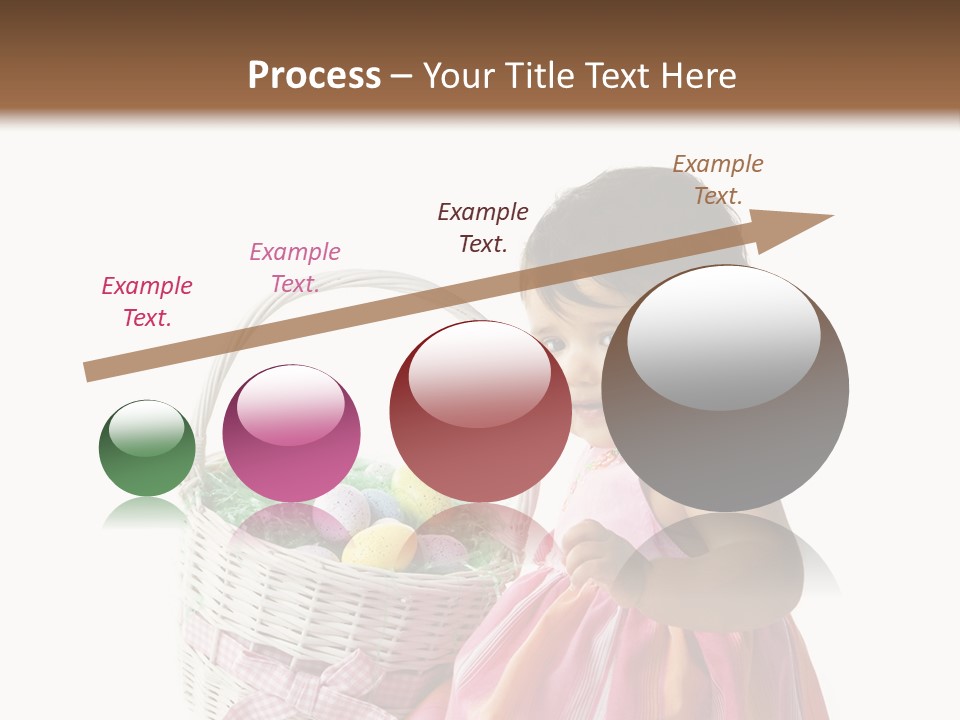 Process – Your Title Text Here

Example Text.

Example Text.

Example Text.

Example Text.